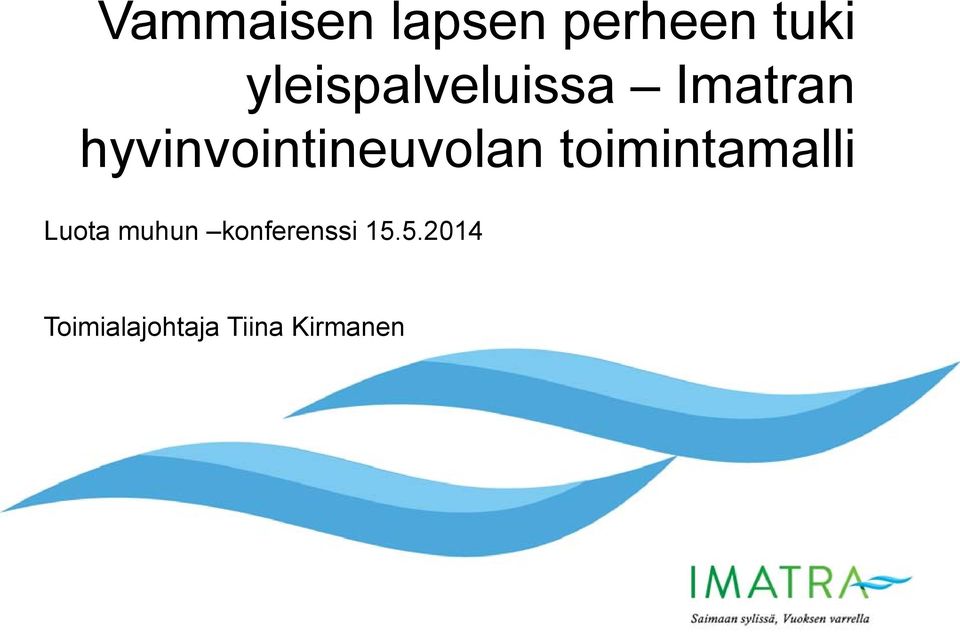 Vammaisen lapsen perheen tuki yleispalveluissa – Imatran hyvinvointineuvolan toimintamalli

Luota muhun –konferenssi 15.5.2014

Toimialajohtaja Tiina Kirmanen

IMATRA

Saimaan sylissä, Vuoksen varrella